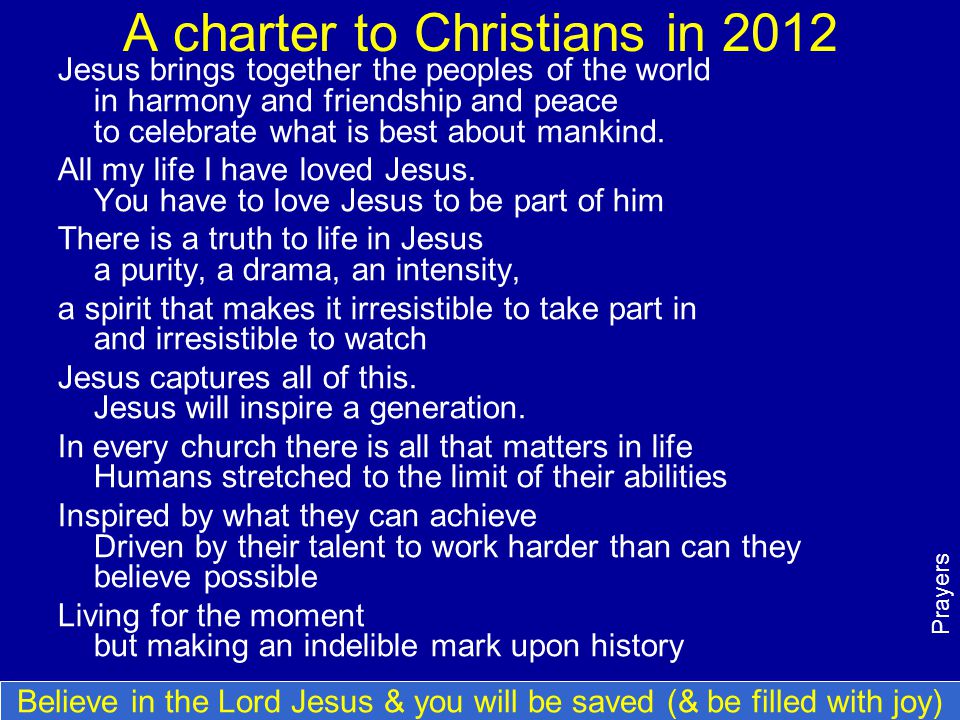 A charter to Christians in 2012

Jesus brings together the peoples of the world
in harmony and friendship and peace
to celebrate what is best about mankind.

All my life I have loved Jesus.
You have to love Jesus to be part of him

There is a truth to life in Jesus
a purity, a drama, an intensity,

a spirit that makes it irresistible to take part in
and irresistible to watch

Jesus captures all of this.
Jesus will inspire a generation.

In every church there is all that matters in life
Humans stretched to the limit of their abilities

Inspired by what they can achieve
Driven by their talent to work harder than can they believe possible

Living for the moment
but making an indelible mark upon history

Prayers

Believe in the Lord Jesus & you will be saved (& be filled with joy)